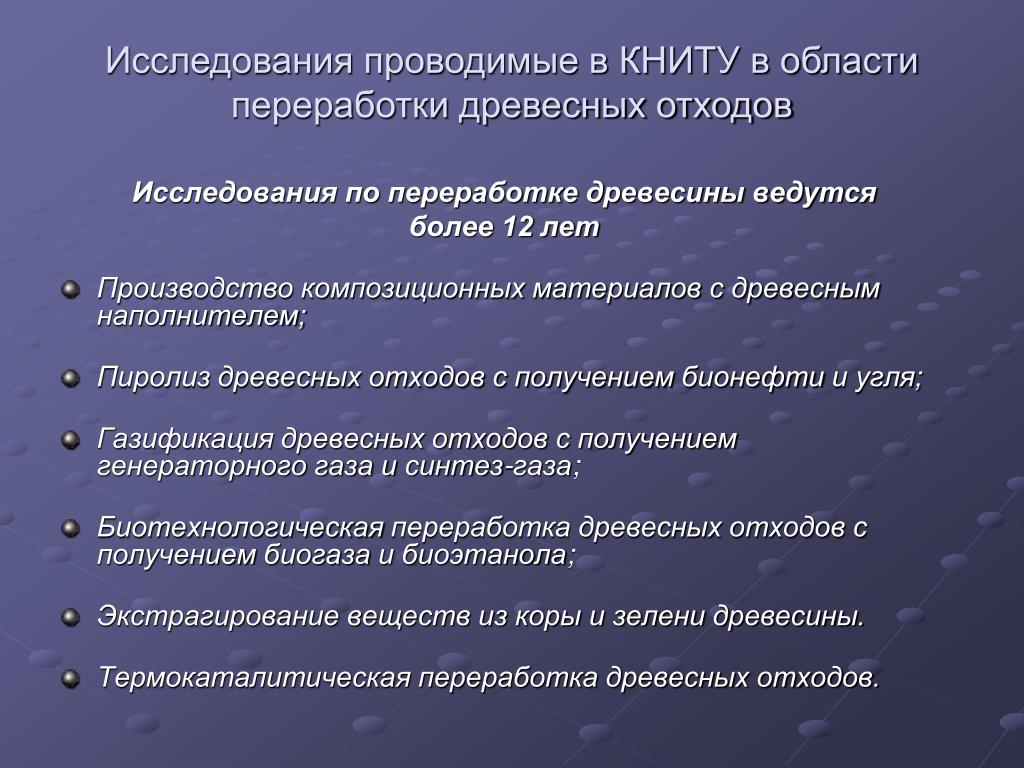 Исследования проводимые в КНИТУ в области переработки древесных отходов

Исследования по переработке древесины ведутся более 12 лет

Производство композиционных материалов с древесным наполнителем;

Пиролиз древесных отходов с получением бионефти и угля;

Газификация древесных отходов с получением генераторного газа и синтез-газа;

Биотехнологическая переработка древесных отходов с получением биогаза и биоэтанола;

Экстрагирование веществ из коры и зелени древесины.

Термокаталитическая переработка древесных отходов.